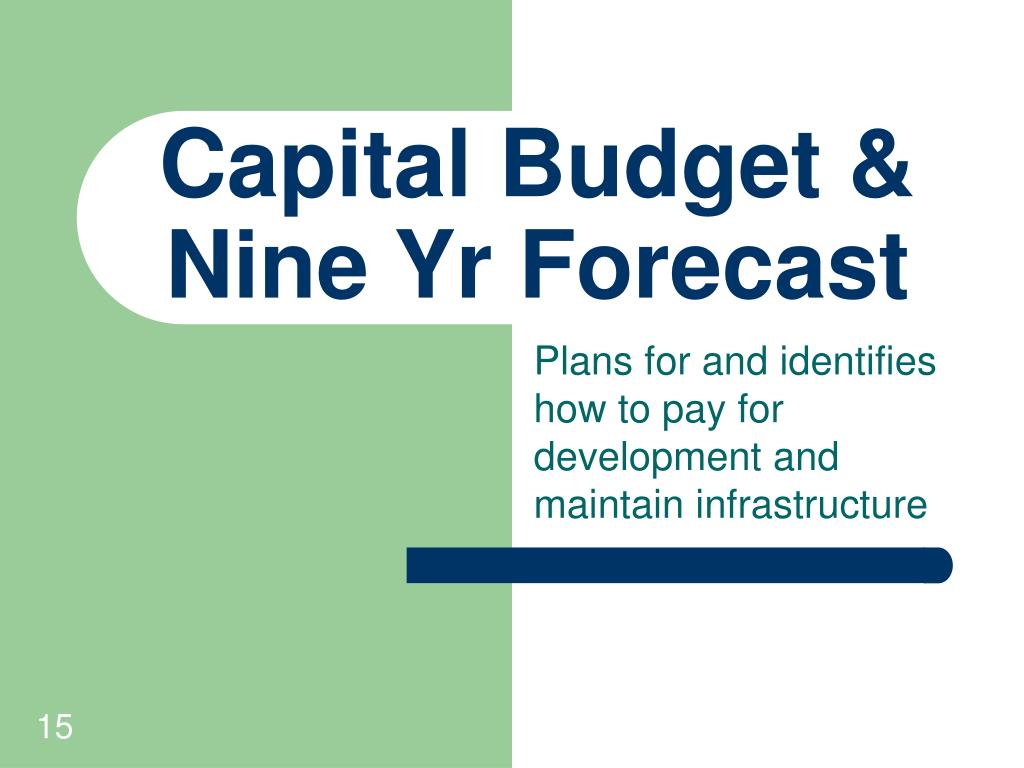 Capital Budget & Nine Yr Forecast

Plans for and identifies how to pay for development and maintain infrastructure

15